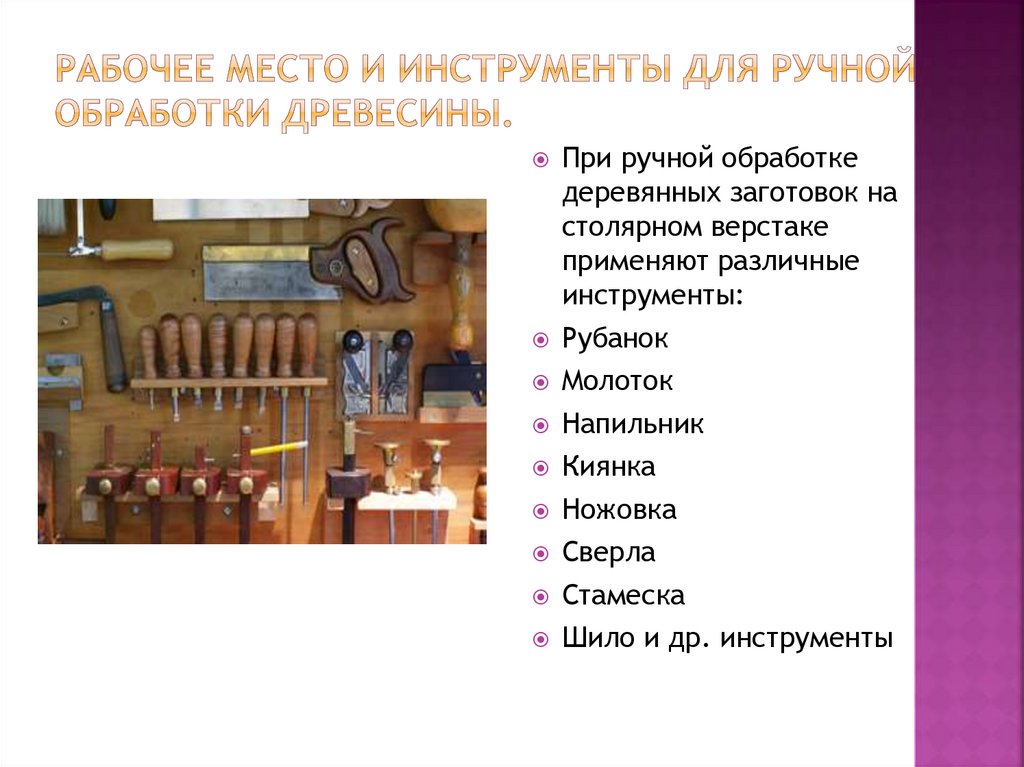 РАБОЧЕЕ МЕСТО И ИНСТРУМЕНТЫ ДЛЯ РУЧНОЙ ОБРАБОТКИ ДРЕВЕСИНЫ.

При ручной обработке деревянных заготовок на столярном верстаке применяют различные инструменты:

Рубанок

Молоток

Напильник

Киянка

Ножовка

Сверла

Стамеска

Шило и др. инструменты